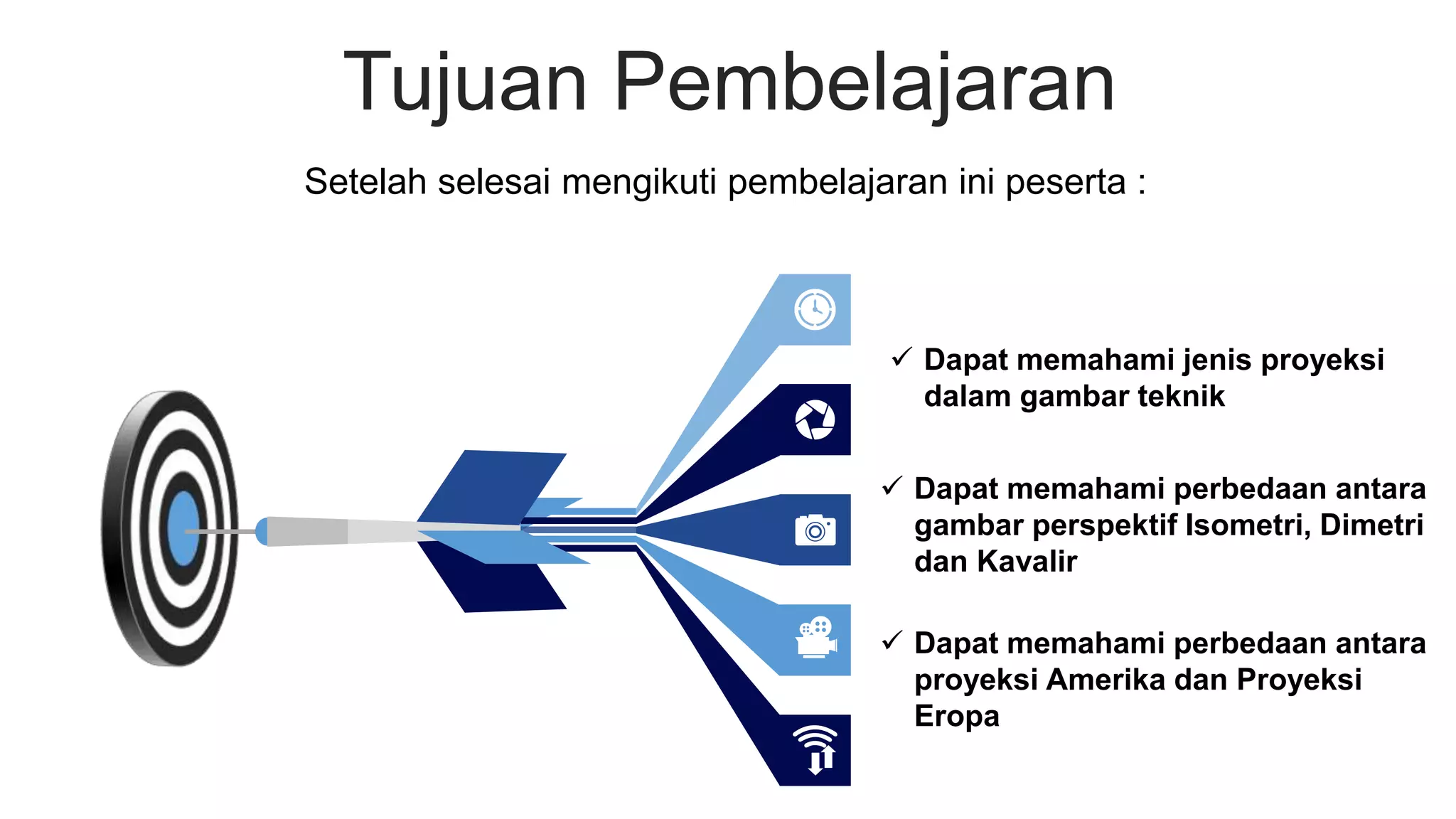 Tujuan Pembelajaran

Setelah selesai mengikuti pembelajaran ini peserta :

✓ Dapat memahami jenis proyeksi dalam gambar teknik

✓ Dapat memahami perbedaan antara gambar perspektif Isometri, Dimetri dan Kavalir

✓ Dapat memahami perbedaan antara proyeksi Amerika dan Proyeksi Eropa